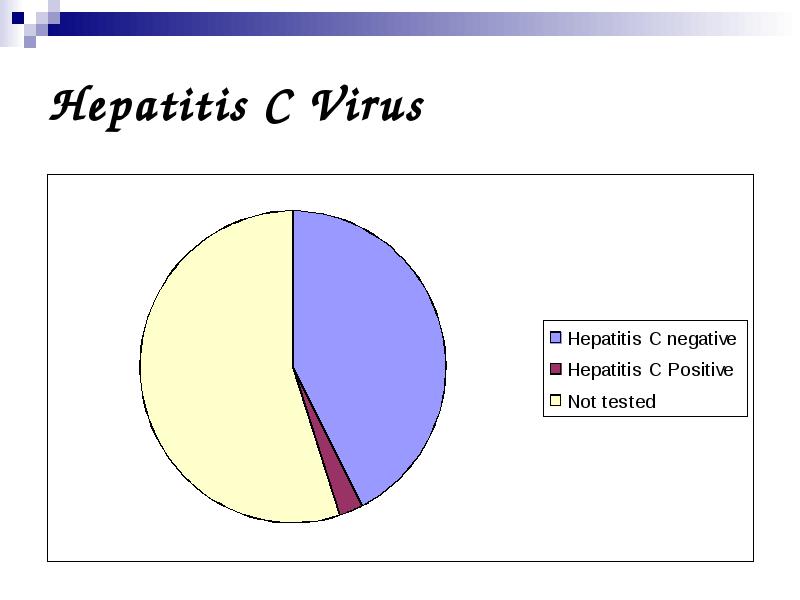 Hepatitis C Virus

Hepatitis C negative
Hepatitis C Positive
Not tested